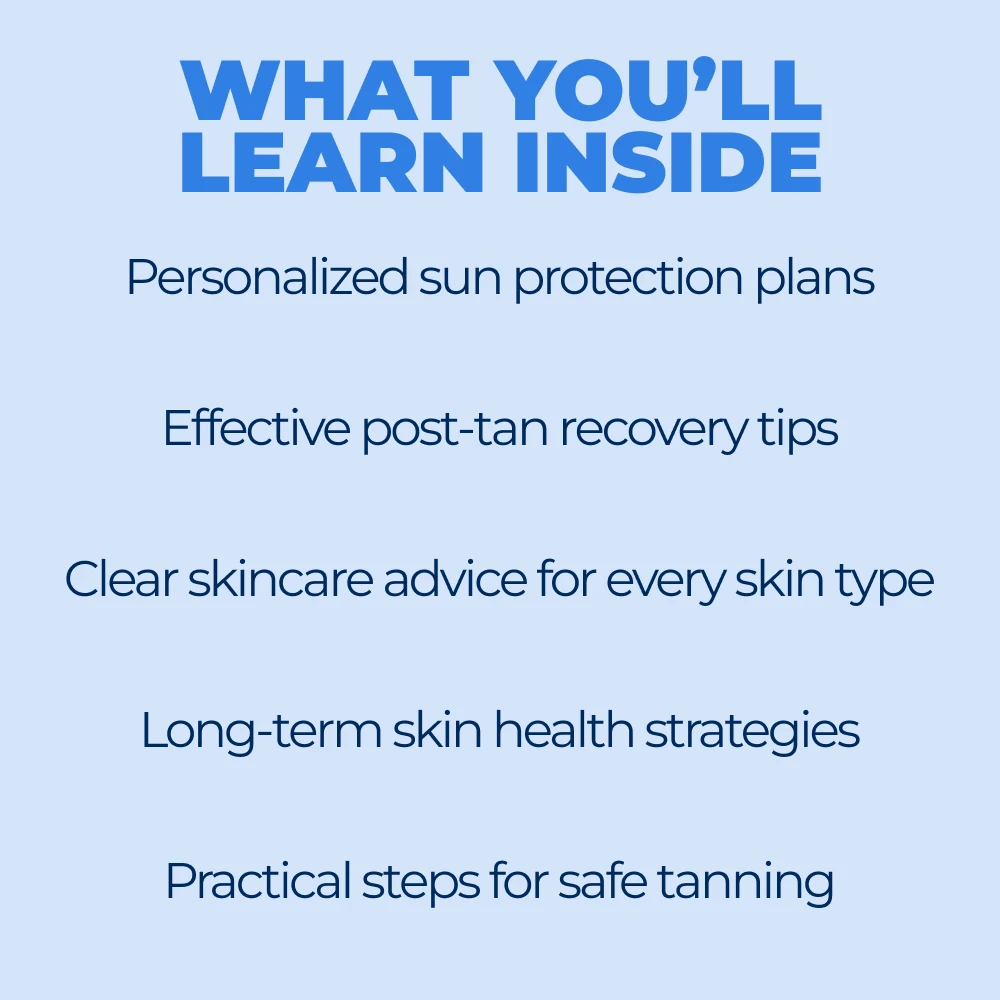 WHAT YOU'LL LEARN INSIDE

Personalized sun protection plans

Effective post-tan recovery tips

Clear skincare advice for every skin type

Long-term skin health strategies

Practical steps for safe tanning